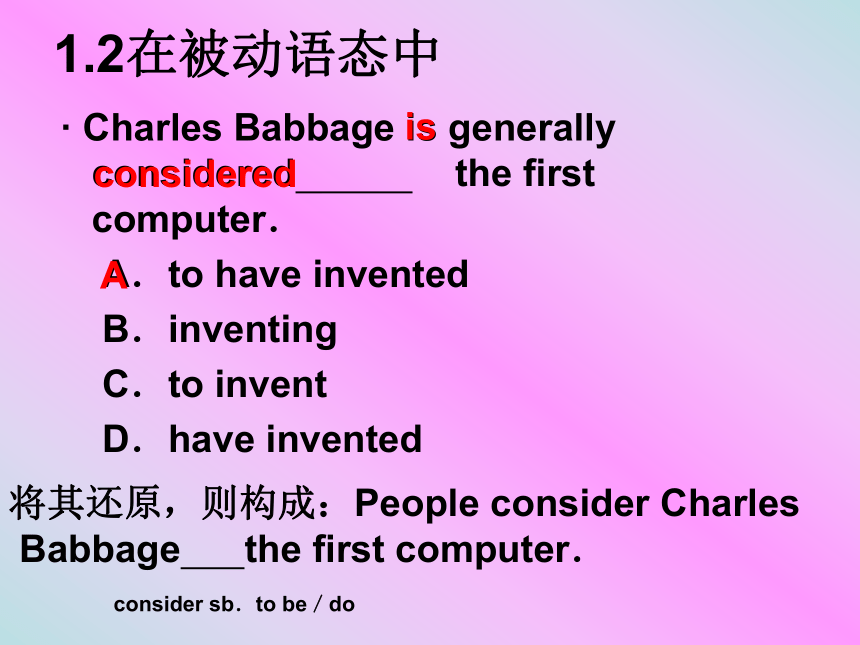 1.2在被动语态中

· Charles Babbage is generally considered______ the first computer.

A. to have invented

B. inventing

C. to invent

D. have invented

将其还原，则构成：People consider Charles Babbage___the first computer.

consider sb. to be / do